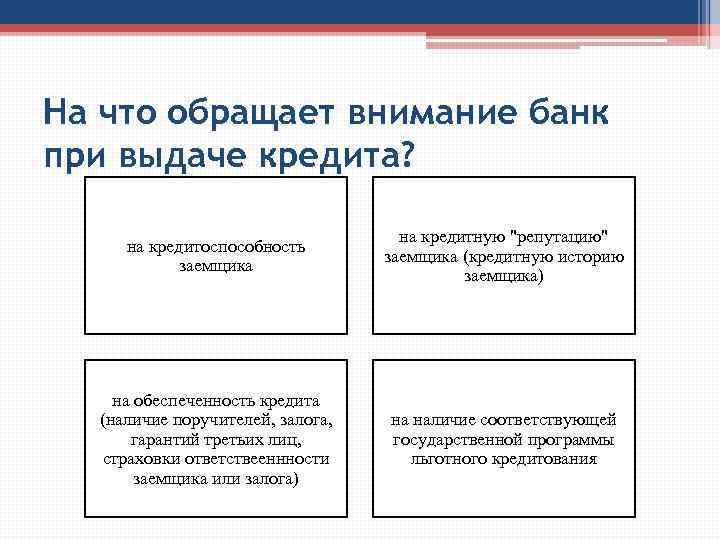 На что обращает внимание банк при выдаче кредита?

на кредитоспособность заемщика

на кредитную "репутацию" заемщика (кредитную историю заемщика)

на обеспеченность кредита (наличие поручителей, залога, гарантий третьих лиц, страховки ответствеенности заемщика или залога)

на наличие соответствующей государственной программы льготного кредитования